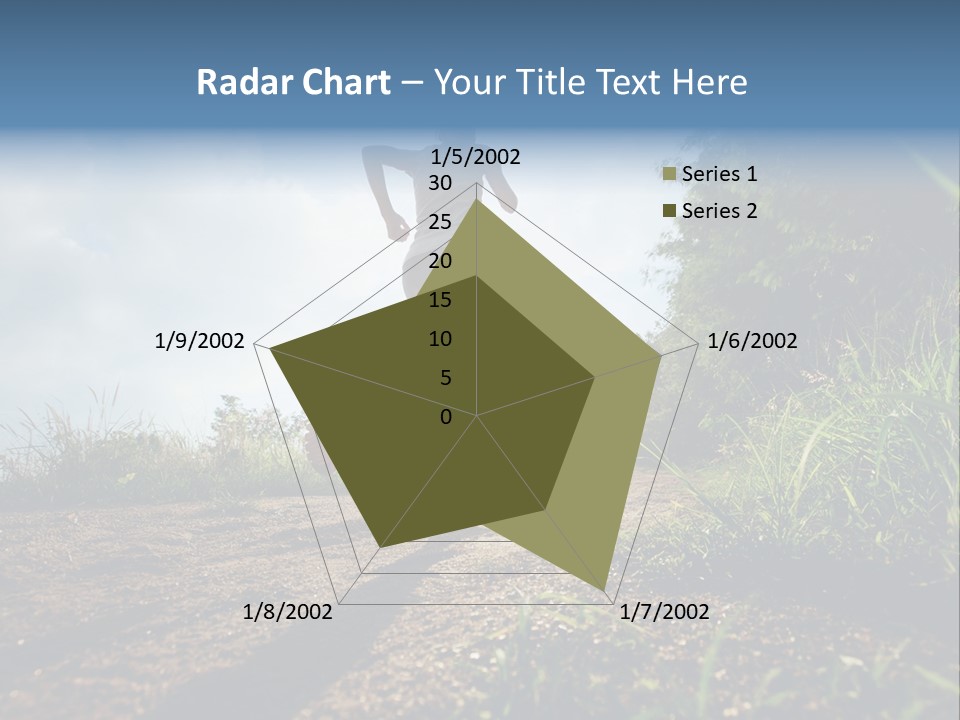 Radar Chart – Your Title Text Here

1/5/2002
30
25
20
15
10
5
0
1/6/2002
1/7/2002
1/8/2002
1/9/2002

Series 1
Series 2